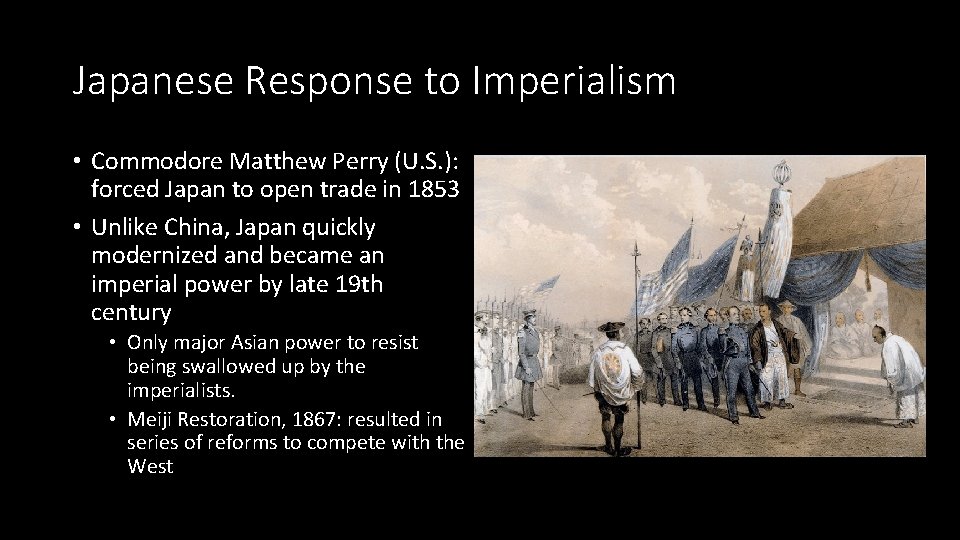 Japanese Response to Imperialism

• Commodore Matthew Perry (U.S.): forced Japan to open trade in 1853

• Unlike China, Japan quickly modernized and became an imperial power by late 19th century

• Only major Asian power to resist being swallowed up by the imperialists.

• Meiji Restoration, 1867: resulted in series of reforms to compete with the West